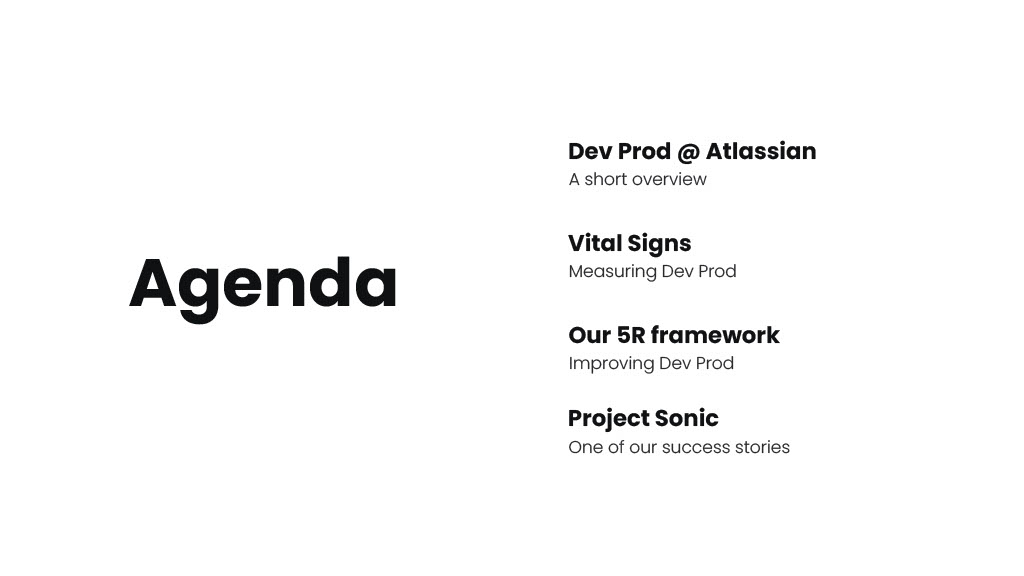 Agenda

Dev Prod @ Atlassian
A short overview

Vital Signs
Measuring Dev Prod

Our 5R framework
Improving Dev Prod

Project Sonic
One of our success stories